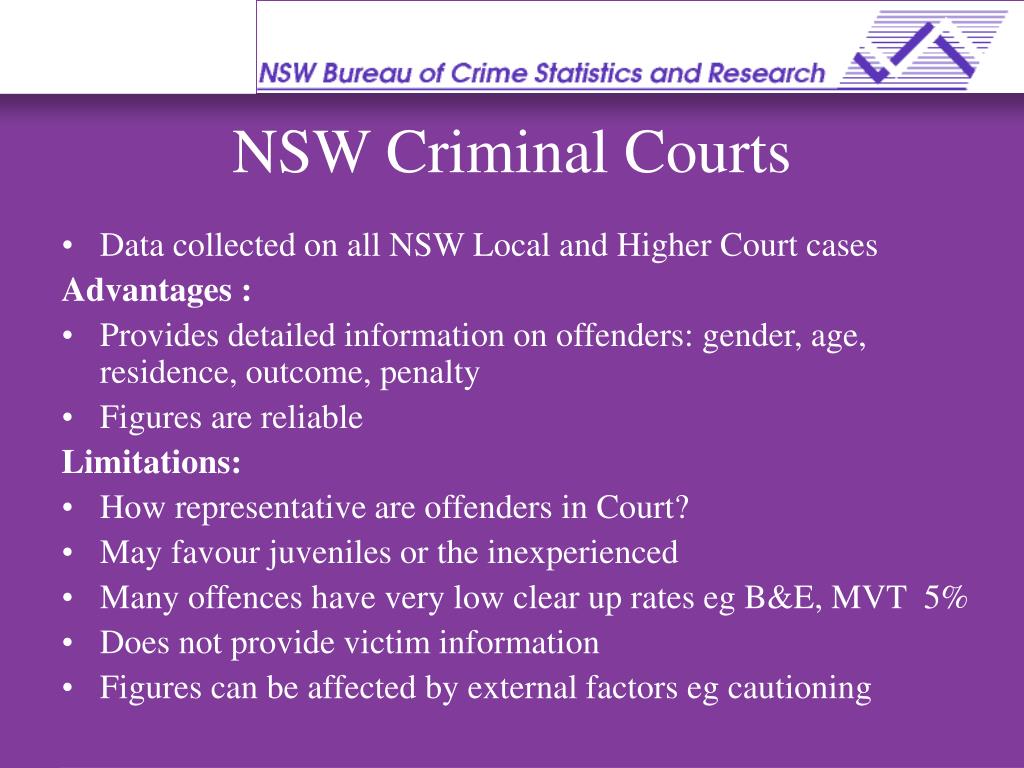 NSW Bureau of Crime Statistics and Research

NSW Criminal Courts

• Data collected on all NSW Local and Higher Court cases

Advantages :

• Provides detailed information on offenders: gender, age, residence, outcome, penalty
• Figures are reliable

Limitations:

• How representative are offenders in Court?
• May favour juveniles or the inexperienced
• Many offences have very low clear up rates eg B&E, MVT 5%
• Does not provide victim information
• Figures can be affected by external factors eg cautioning